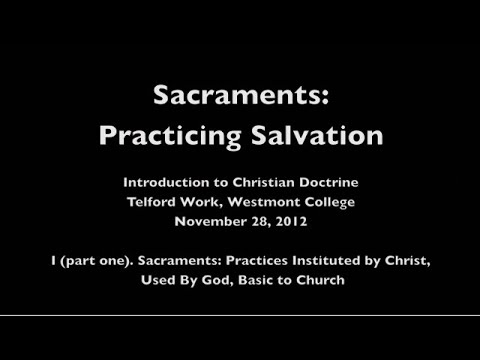 Sacraments:
Practicing Salvation

Introduction to Christian Doctrine
Telford Work, Westmont College
November 28, 2012

I (part one). Sacraments: Practices Instituted by Christ, Used By God, Basic to Church